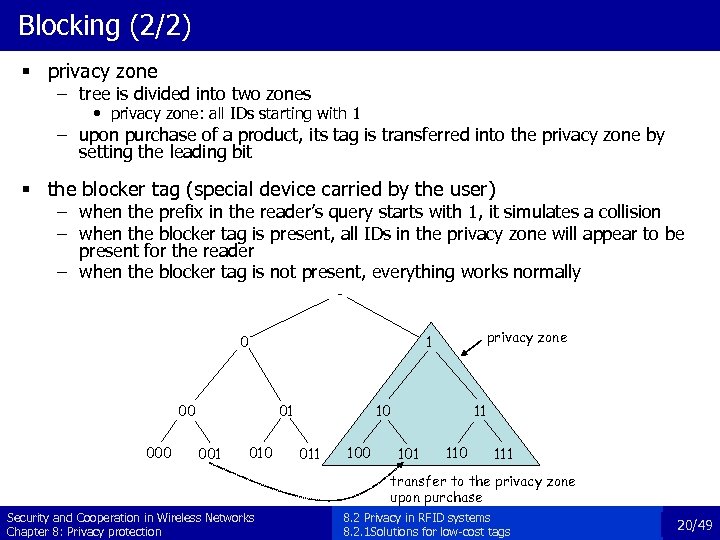 Blocking (2/2)

▪ privacy zone
– tree is divided into two zones
• privacy zone: all IDs starting with 1
– upon purchase of a product, its tag is transferred into the privacy zone by setting the leading bit

▪ the blocker tag (special device carried by the user)
– when the prefix in the reader's query starts with 1, it simulates a collision
– when the blocker tag is present, all IDs in the privacy zone will appear to be present for the reader
– when the blocker tag is not present, everything works normally

-
0
1
privacy zone
00
01
10
11
000
001
010
011
100
101
110
111
transfer to the privacy zone upon purchase

Security and Cooperation in Wireless Networks
Chapter 8: Privacy protection
8.2 Privacy in RFID systems
8.2.1Solutions for low-cost tags
20/49